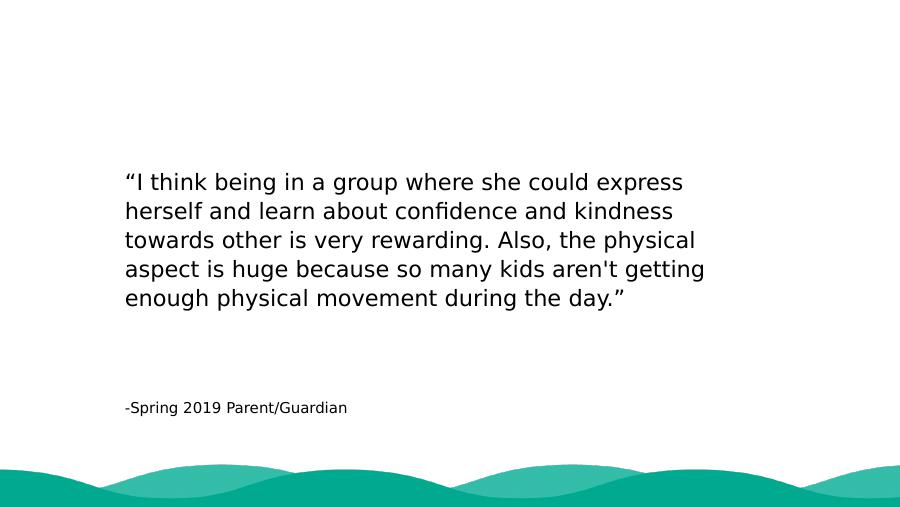 “I think being in a group where she could express herself and learn about confidence and kindness towards other is very rewarding. Also, the physical aspect is huge because so many kids aren't getting enough physical movement during the day.”

-Spring 2019 Parent/Guardian